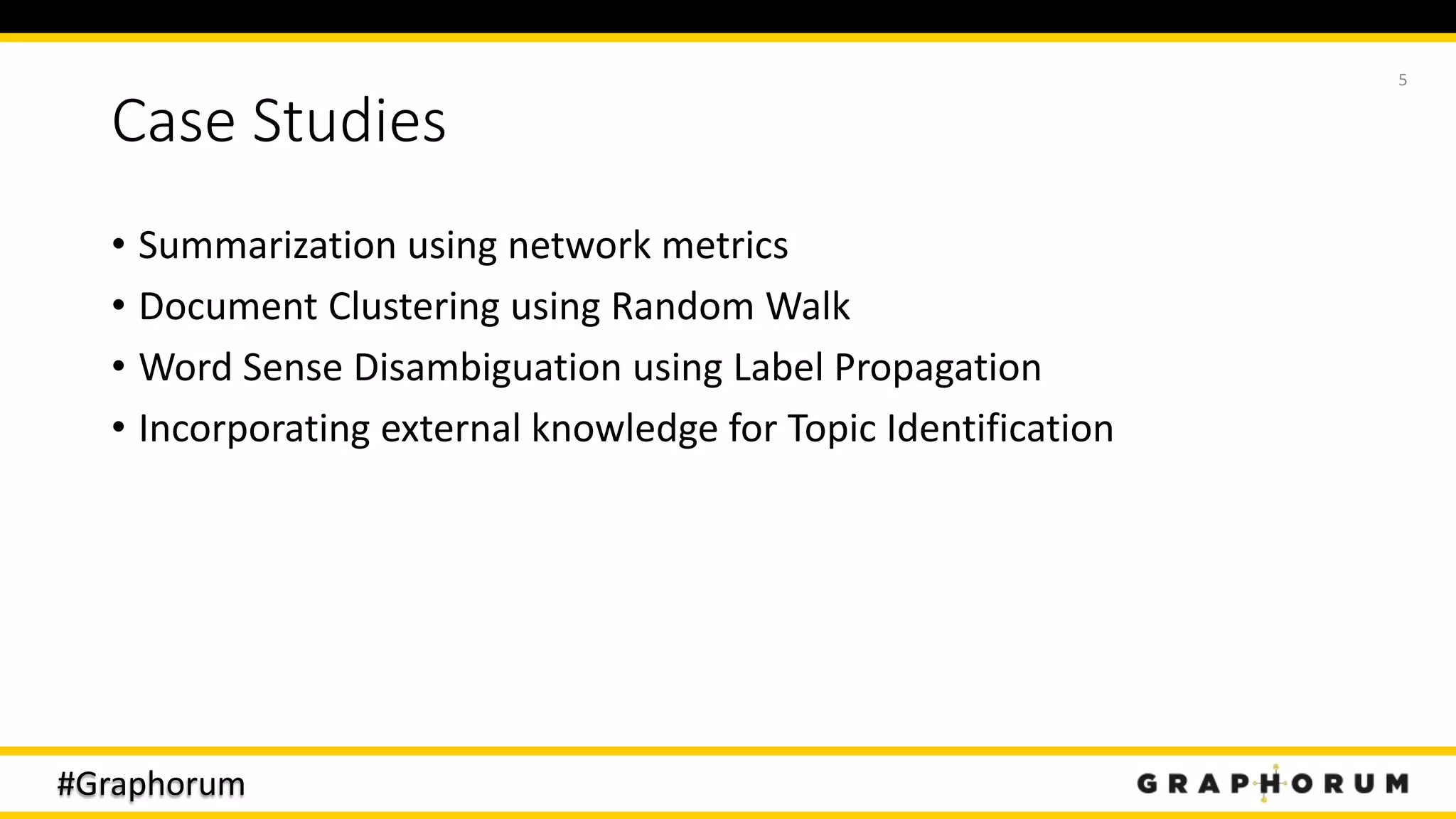 5

Case Studies

• Summarization using network metrics
• Document Clustering using Random Walk
• Word Sense Disambiguation using Label Propagation
• Incorporating external knowledge for Topic Identification

#Graphorum

GRAPHORUM